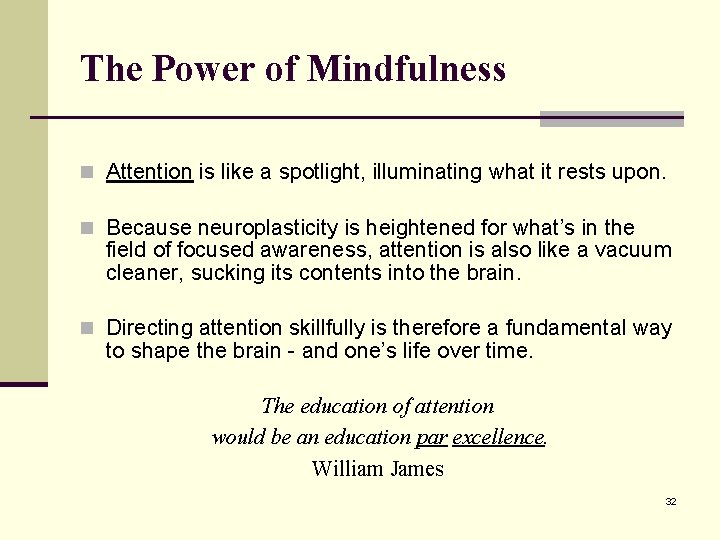 The Power of Mindfulness

• Attention is like a spotlight, illuminating what it rests upon.

• Because neuroplasticity is heightened for what's in the field of focused awareness, attention is also like a vacuum cleaner, sucking its contents into the brain.

• Directing attention skillfully is therefore a fundamental way to shape the brain - and one's life over time.

The education of attention
would be an education par excellence.
William James

32